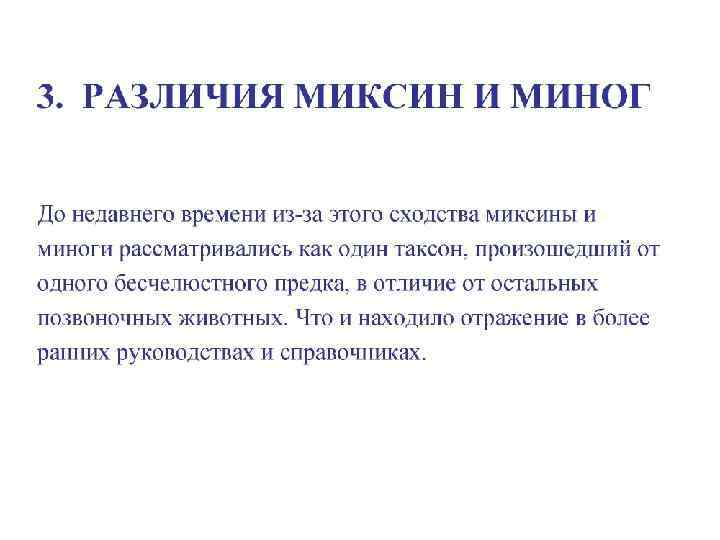 3. РАЗЛИЧИЯ МИКСИН И МИНОГ

До недавнего времени из-за этого сходства миксины и миноги рассматривались как один таксон, произошедший от одного бесчелюстного предка, в отличие от остальных позвоночных животных. Что и находило отражение в более ранних руководствах и справочниках.